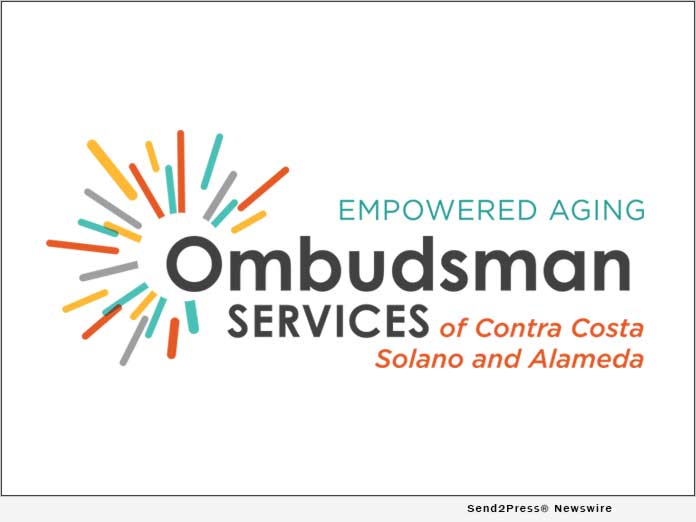 EMPOWERED AGING
Ombudsman
SERVICES of Contra Costa
Solano and Alameda

Send2Press® Newswire